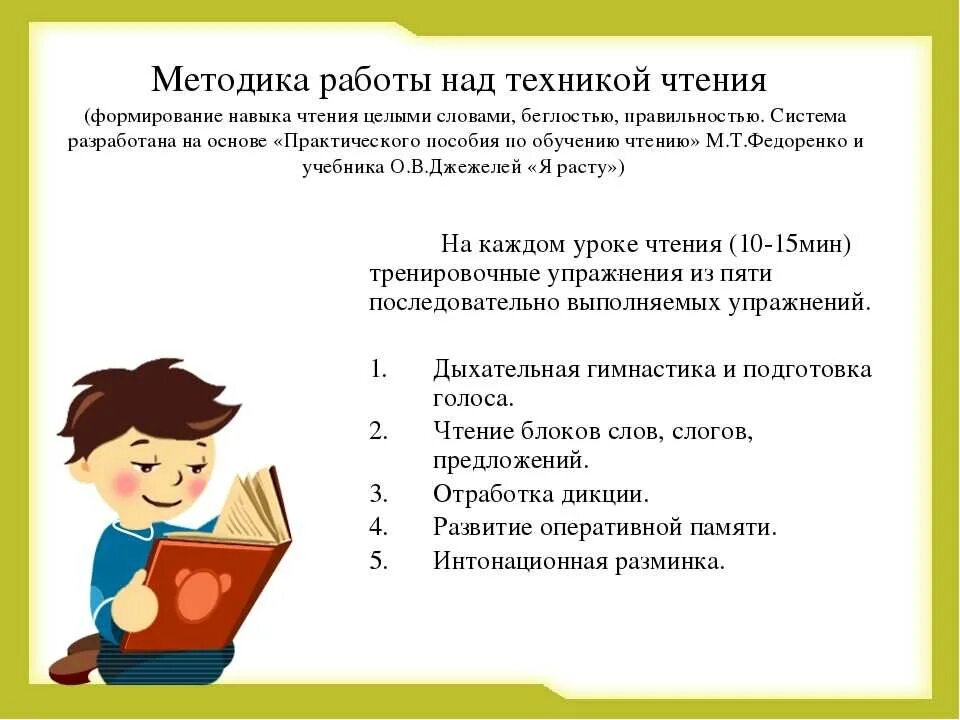 Методика работы над техникой чтения
(формирование навыка чтения целыми словами, беглостью, правильностью. Система разработана на основе «Практического пособия по обучению чтению» М.Т.Федоренко и учебника О.В.Джежелей «Я расту»)

На каждом уроке чтения (10-15мин) тренировочные упражнения из пяти последовательно выполняемых упражнений.

1. Дыхательная гимнастика и подготовка голоса.
2. Чтение блоков слов, слогов, предложений.
3. Отработка дикции.
4. Развитие оперативной памяти.
5. Интонационная разминка.